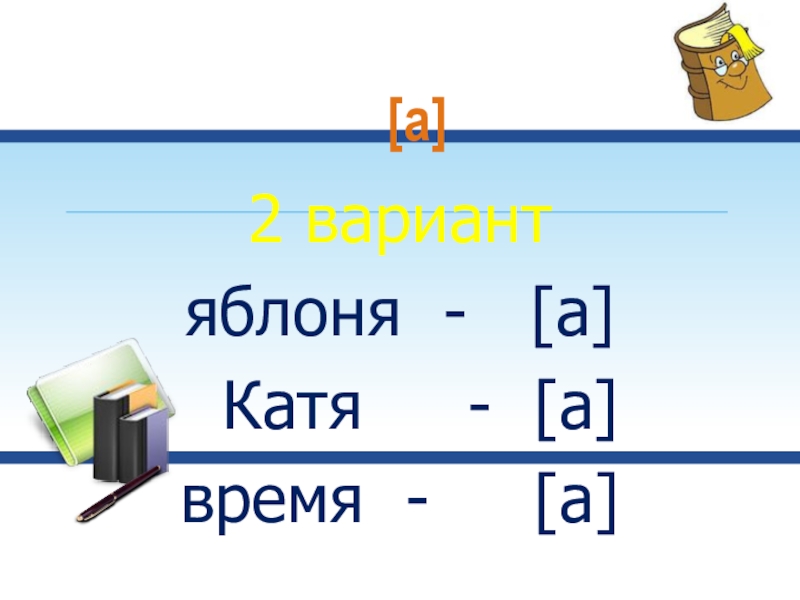 [а]

2 вариант

яблоня - [а]

Катя - [а]

время - [а]